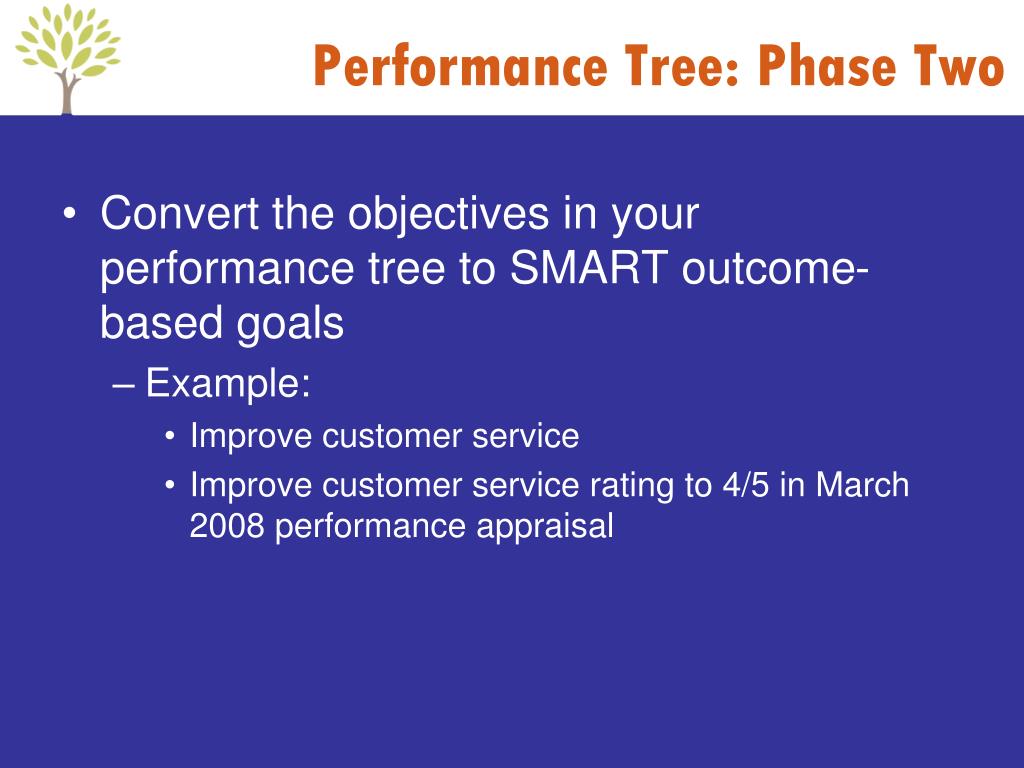 Performance Tree: Phase Two

• Convert the objectives in your performance tree to SMART outcome-based goals

– Example:

• Improve customer service

• Improve customer service rating to 4/5 in March 2008 performance appraisal